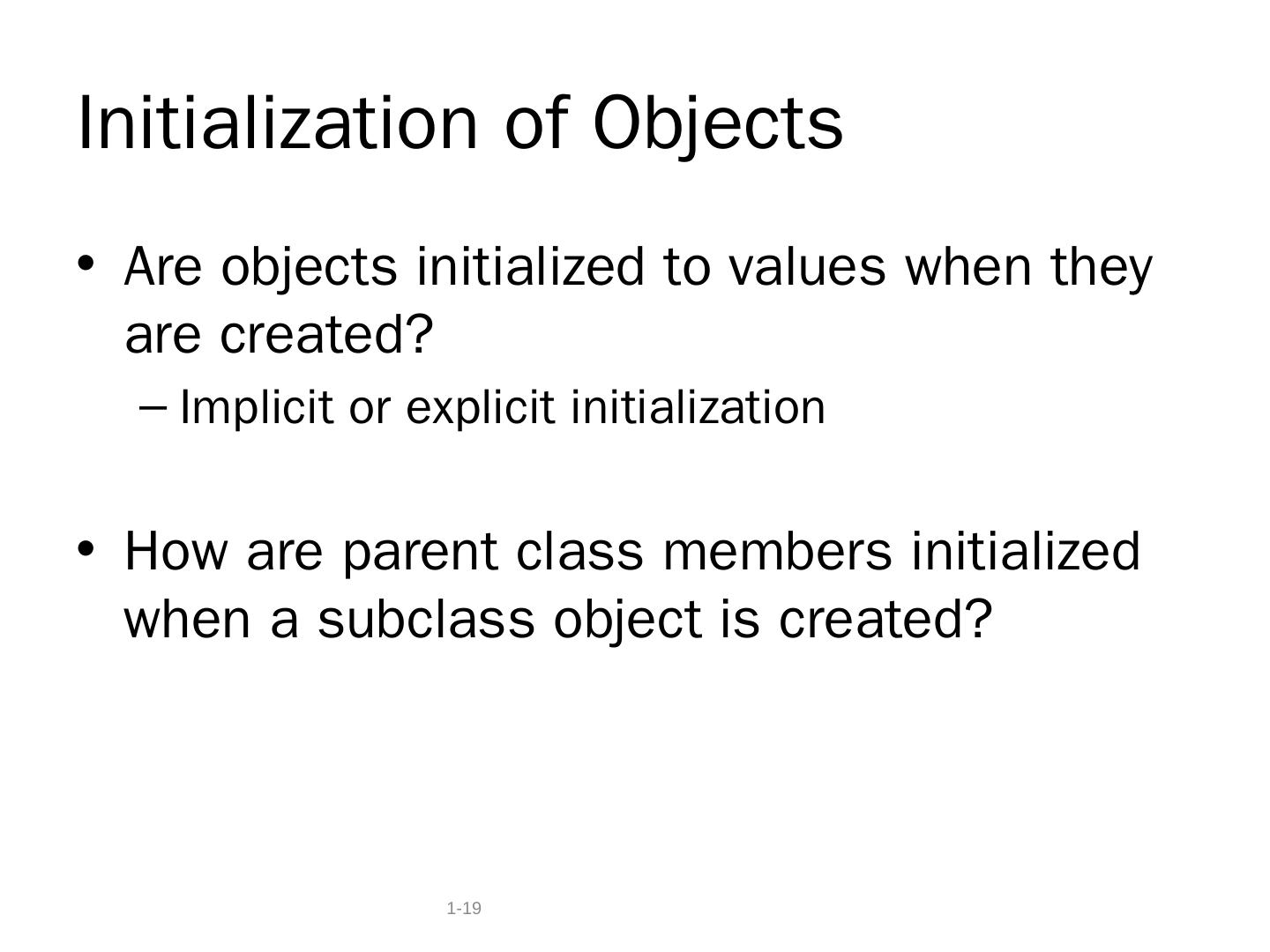 Initialization of Objects

• Are objects initialized to values when they are created?
– Implicit or explicit initialization

• How are parent class members initialized when a subclass object is created?

1-19